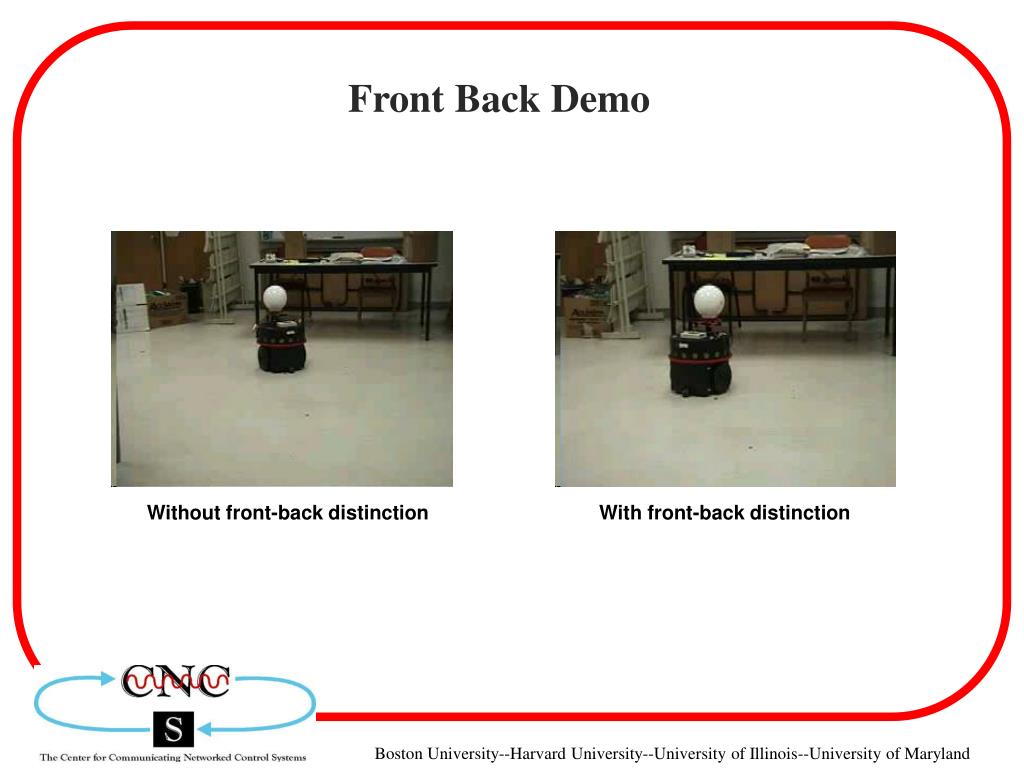 Front Back Demo

Without front-back distinction

With front-back distinction

CNC

S

The Center for Communicating Networked Control Systems

Boston University--Harvard University--University of Illinois--University of Maryland